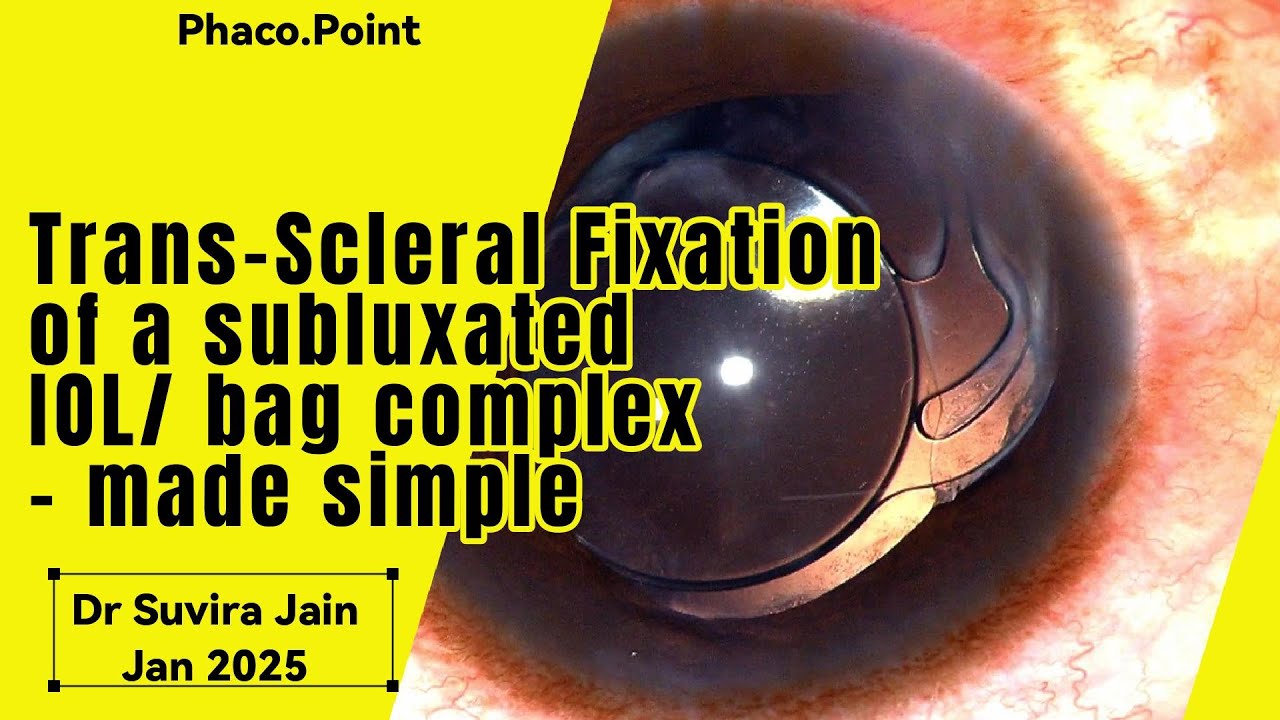 Phaco.Point

Trans-Scleral Fixation of a subluxated IOL/ bag complex - made simple

Dr Suvira Jain
Jan 2025